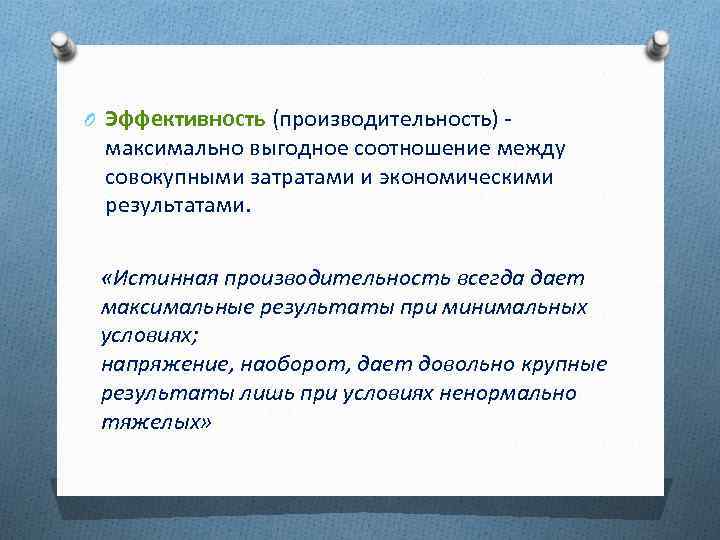 Эффективность (производительность) - максимально выгодное соотношение между совокупными затратами и экономическими результатами.

«Истинная производительность всегда дает максимальные результаты при минимальных условиях;
напряжение, наоборот, дает довольно крупные результаты лишь при условиях ненормально тяжелых»